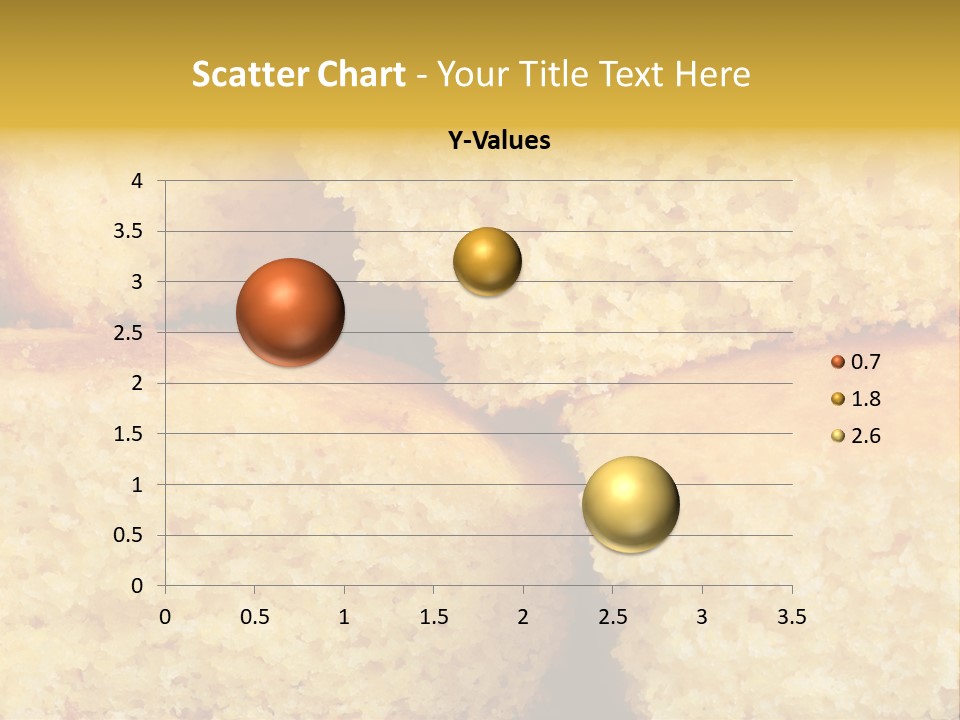 Scatter Chart - Your Title Text Here

Y-Values

4
3.5
3
2.5
2
1.5
1
0.5
0

0 0.5 1 1.5 2 2.5 3 3.5

0.7
1.8
2.6